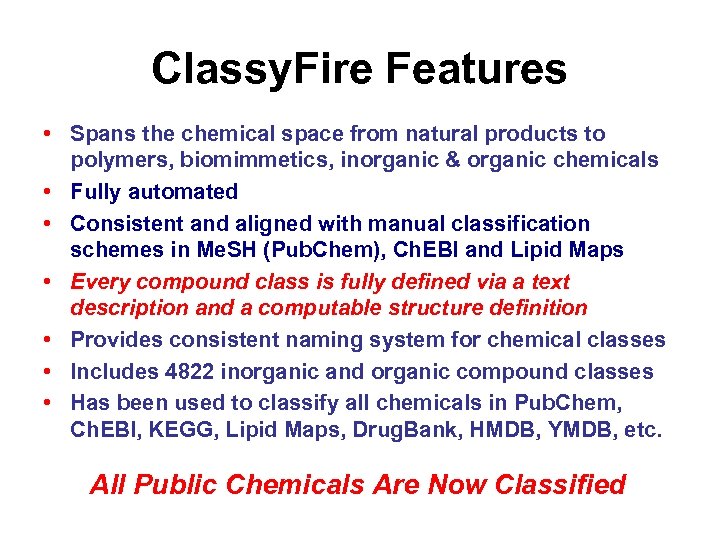 ClassyFire Features

• Spans the chemical space from natural products to polymers, biomimmetics, inorganic & organic chemicals
• Fully automated
• Consistent and aligned with manual classification schemes in MeSH (PubChem), ChEBI and Lipid Maps
• Every compound class is fully defined via a text description and a computable structure definition
• Provides consistent naming system for chemical classes
• Includes 4822 inorganic and organic compound classes
• Has been used to classify all chemicals in PubChem, ChEBI, KEGG, Lipid Maps, DrugBank, HMDB, YMDB, etc.

All Public Chemicals Are Now Classified